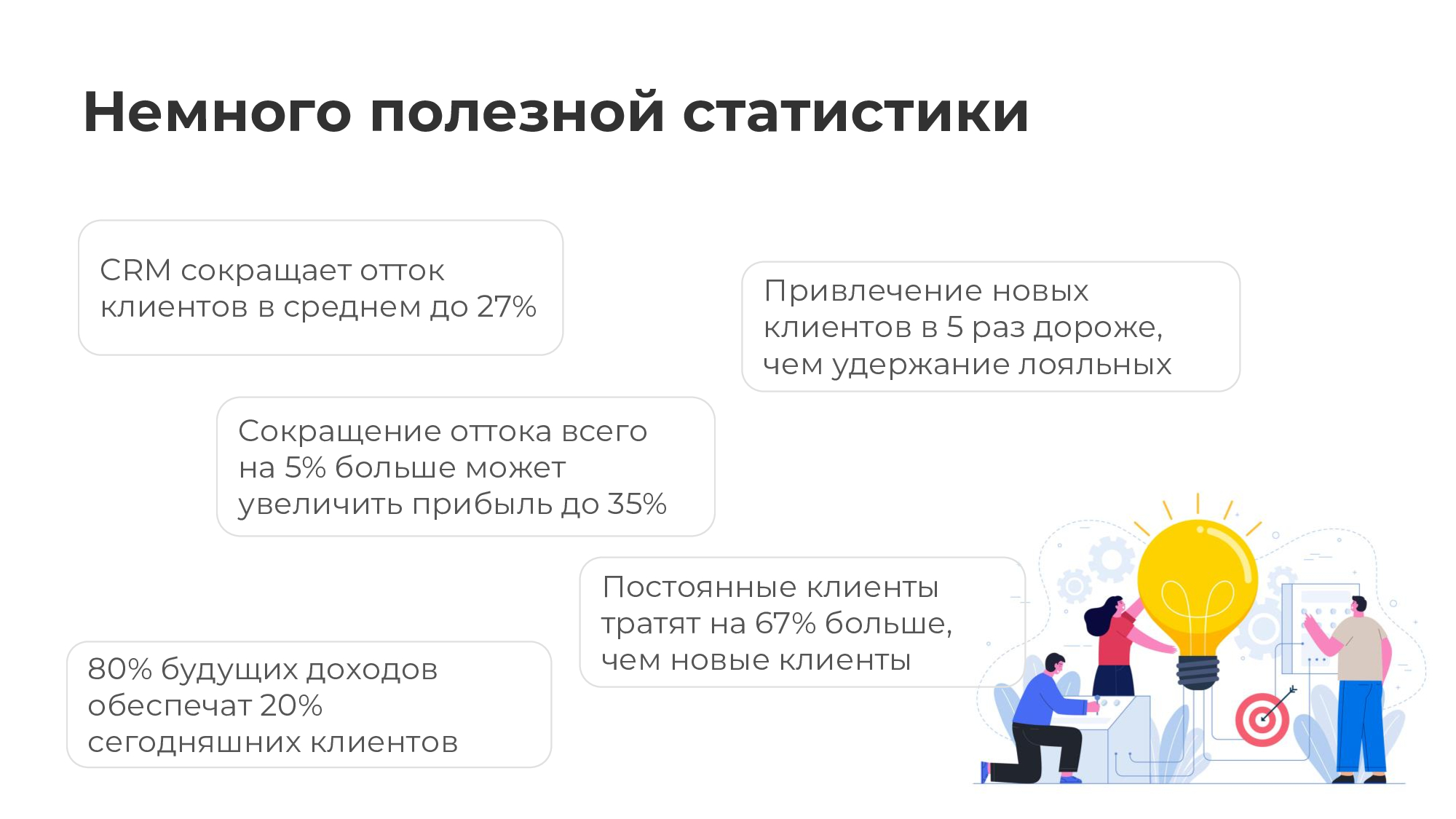 Немного полезной статистики

CRM сокращает отток клиентов в среднем до 27%

Привлечение новых клиентов в 5 раз дороже, чем удержание лояльных

Сокращение оттока всего на 5% больше может увеличить прибыль до 35%

Постоянные клиенты тратят на 67% больше, чем новые клиенты

80% будущих доходов обеспечат 20% сегодняшних клиентов